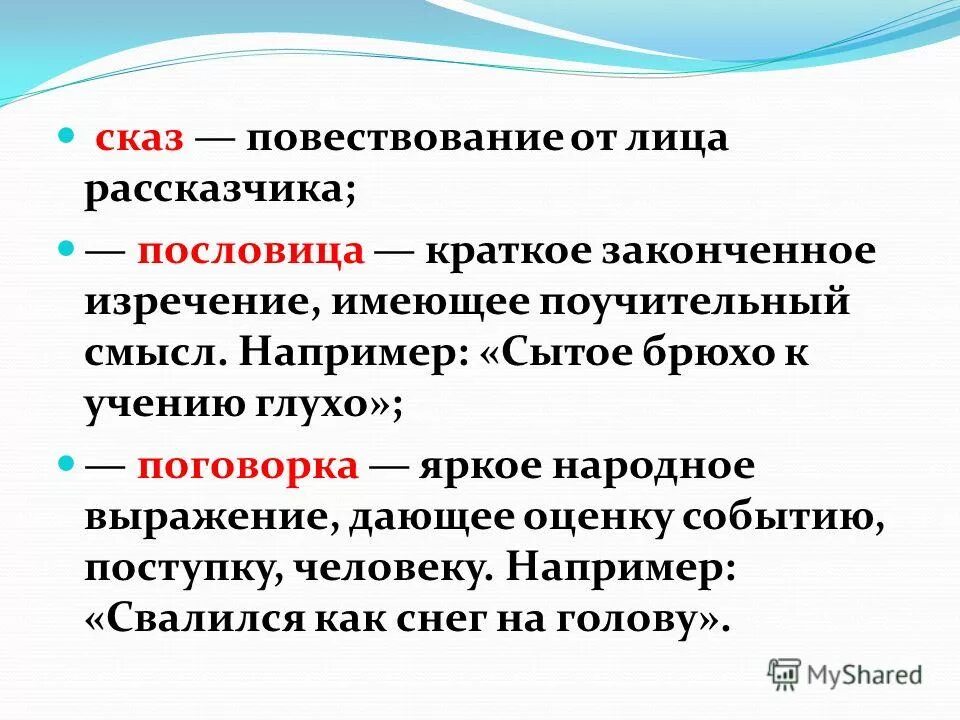 сказ — повествование от лица рассказчика;

— пословица — краткое законченное изречение, имеющее поучительный смысл. Например: «Сытое брюхо к учению глухо»;

— поговорка — яркое народное выражение, дающее оценку событию, поступку, человеку. Например: «Свалился как снег на голову».

MyShared